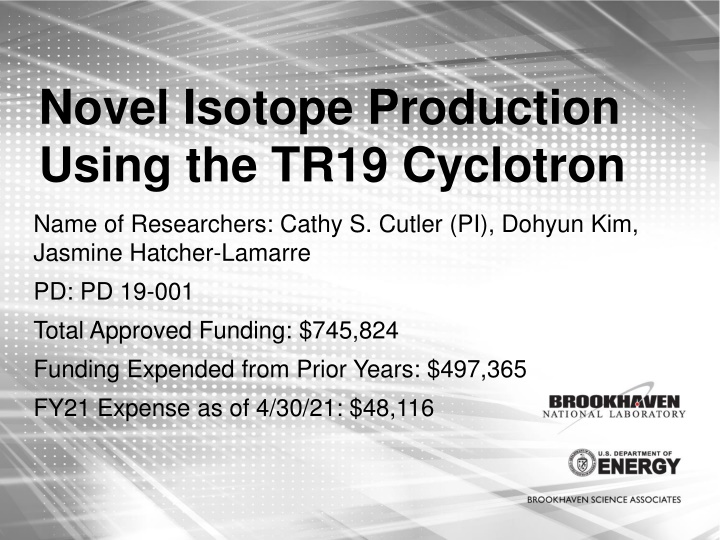 Novel Isotope Production Using the TR19 Cyclotron

Name of Researchers: Cathy S. Cutler (PI), Dohyun Kim, Jasmine Hatcher-Lamarre

PD: PD 19-001

Total Approved Funding: $745,824

Funding Expended from Prior Years: $497,365

FY21 Expense as of 4/30/21: $48,116

BROOKHAVEN
NATIONAL LABORATORY

U.S. DEPARTMENT OF
ENERGY

BROOKHAVEN SCIENCE ASSOCIATES